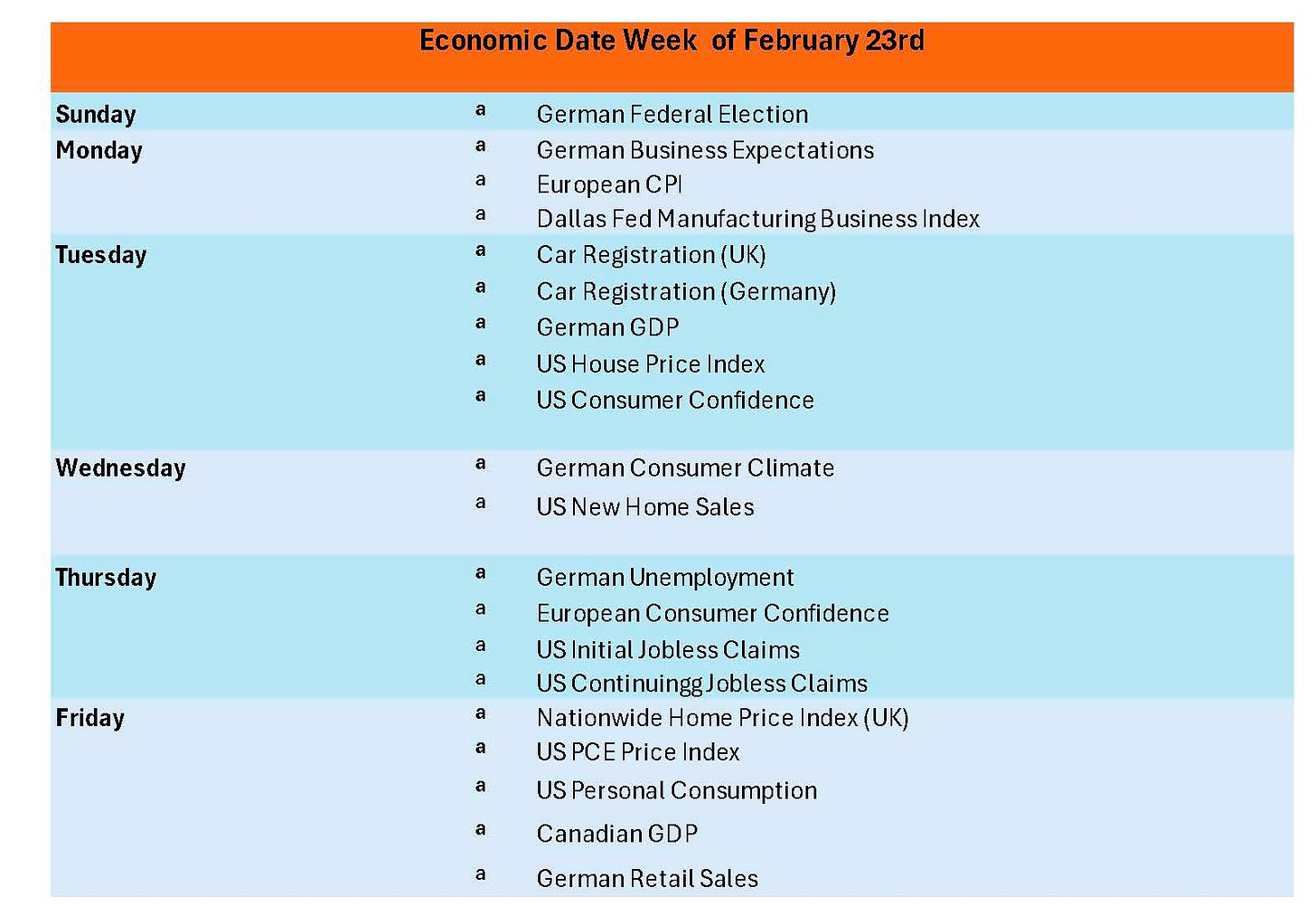 | Economic Date Week of February 23rd | | |
|---|---|---|
| Sunday | a | German Federal Election |
| Monday | a | German Business Expectations |
| | a | European CPI |
| | a | Dallas Fed Manufacturing Business Index |
| Tuesday | a | Car Registration (UK) |
| | a | Car Registration (Germany) |
| | a | German GDP |
| | a | US House Price Index |
| | a | US Consumer Confidence |
| Wednesday | a | German Consumer Climate |
| | a | US New Home Sales |
| Thursday | a | German Unemployment |
| | a | European Consumer Confidence |
| | a | US Initial Jobless Claims |
| | a | US Continuingg Jobless Claims |
| Friday | a | Nationwide Home Price Index (UK) |
| | a | US PCE Price Index |
| | a | US Personal Consumption |
| | a | Canadian GDP |
| | a | German Retail Sales |